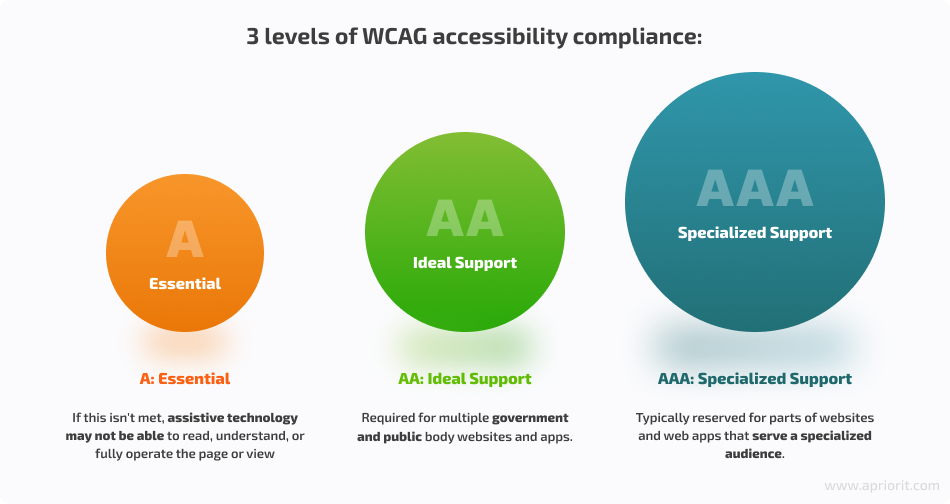 3 levels of WCAG accessibility compliance:

A
Essential

AA
Ideal Support

AAA
Specialized Support

A: Essential

If this isn't met, assistive technology may not be able to read, understand, or fully operate the page or view

AA: Ideal Support

Required for multiple government and public body websites and apps.

AAA: Specialized Support

Typically reserved for parts of websites and web apps that serve a specialized audience.

www.apriorit.com